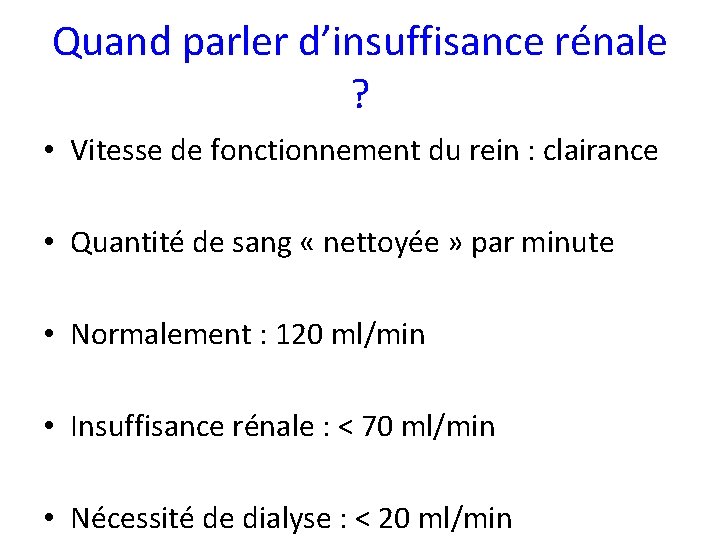 Quand parler d’insuffisance rénale ?

• Vitesse de fonctionnement du rein : clairance

• Quantité de sang « nettoyée » par minute

• Normalement : 120 ml/min

• Insuffisance rénale : < 70 ml/min

• Nécessité de dialyse : < 20 ml/min